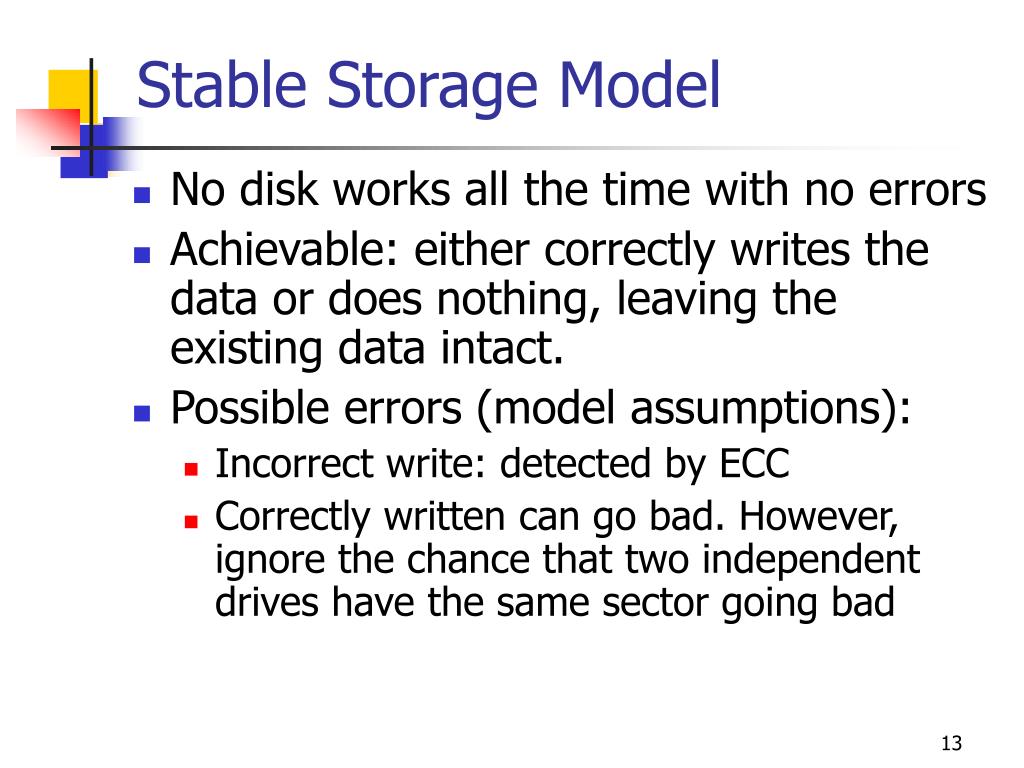 Stable Storage Model

- No disk works all the time with no errors
- Achievable: either correctly writes the data or does nothing, leaving the existing data intact.
- Possible errors (model assumptions):
  - Incorrect write: detected by ECC
  - Correctly written can go bad. However, ignore the chance that two independent drives have the same sector going bad

13